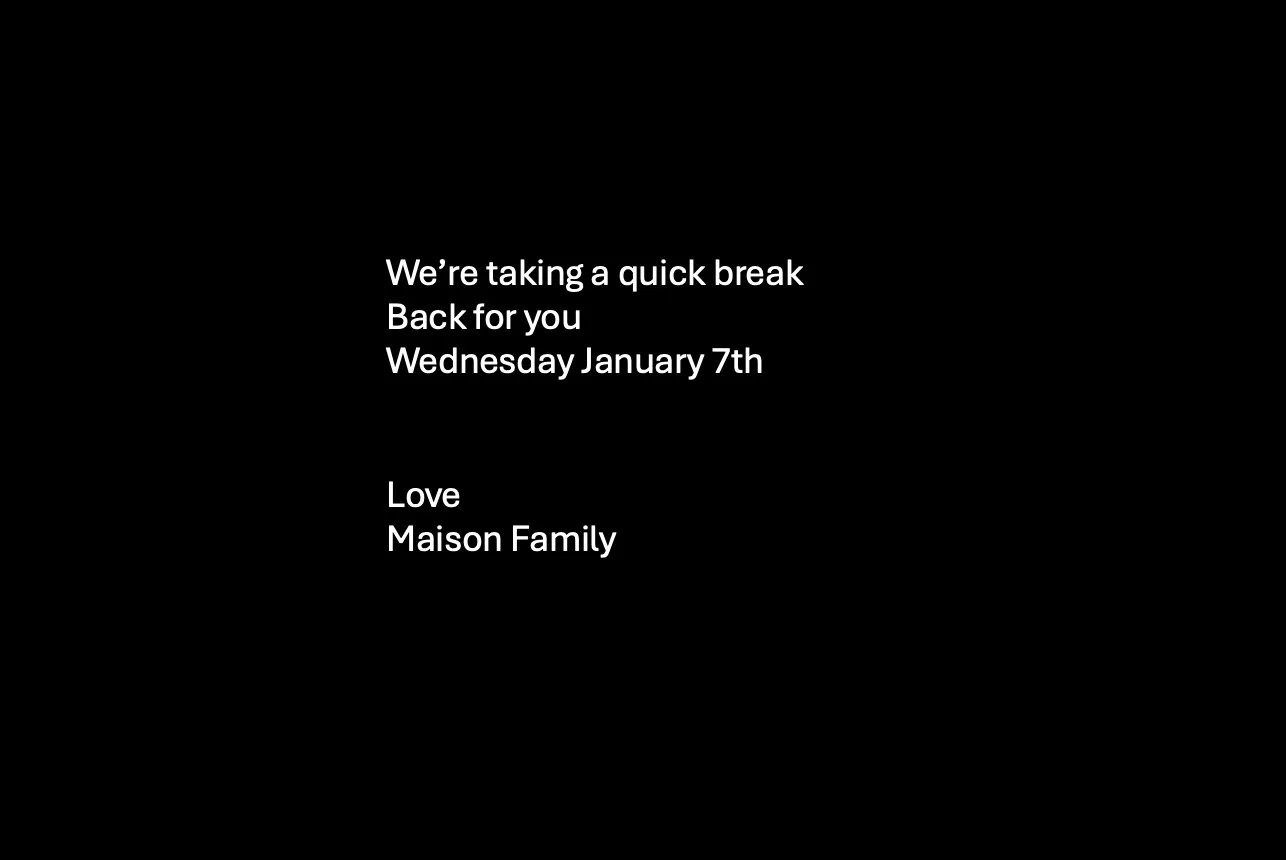 We’re taking a quick break
Back for you
Wednesday January 7th

Love
Maison Family